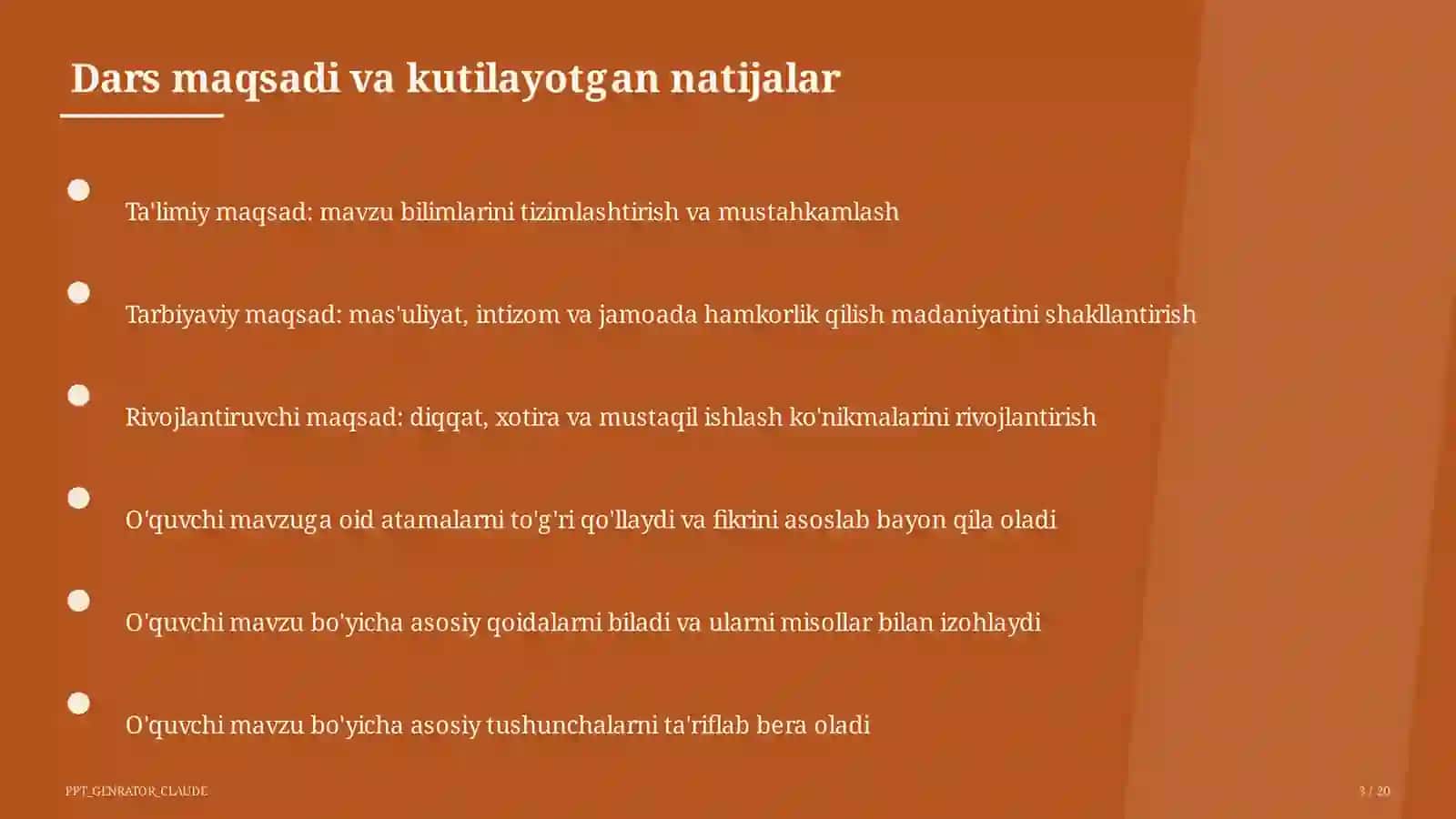 Dars maqsadi va kutilayotgan natijalar

Ta'limiy maqsad: mavzu bilimlarini tizimlashtirish va mustahkamlash

Tarbiyaviy maqsad: mas'uliyat, intizom va jamoada hamkorlik qilish madaniyatini shakllantirish

Rivojlantiruvchi maqsad: diqqat, xotira va mustaqil ishlash ko'nikmalarini rivojlantirish

O'quvchi mavzuga oid atamalarni to'g'ri qo'llaydi va fikrini asoslab bayon qila oladi

O'quvchi mavzu bo'yicha asosiy qoidalarni biladi va ularni misollar bilan izohlaydi

O'quvchi mavzu bo'yicha asosiy tushunchalarni ta'riflab bera oladi

PPT_GENRATOR_CLAUDE

3 / 20